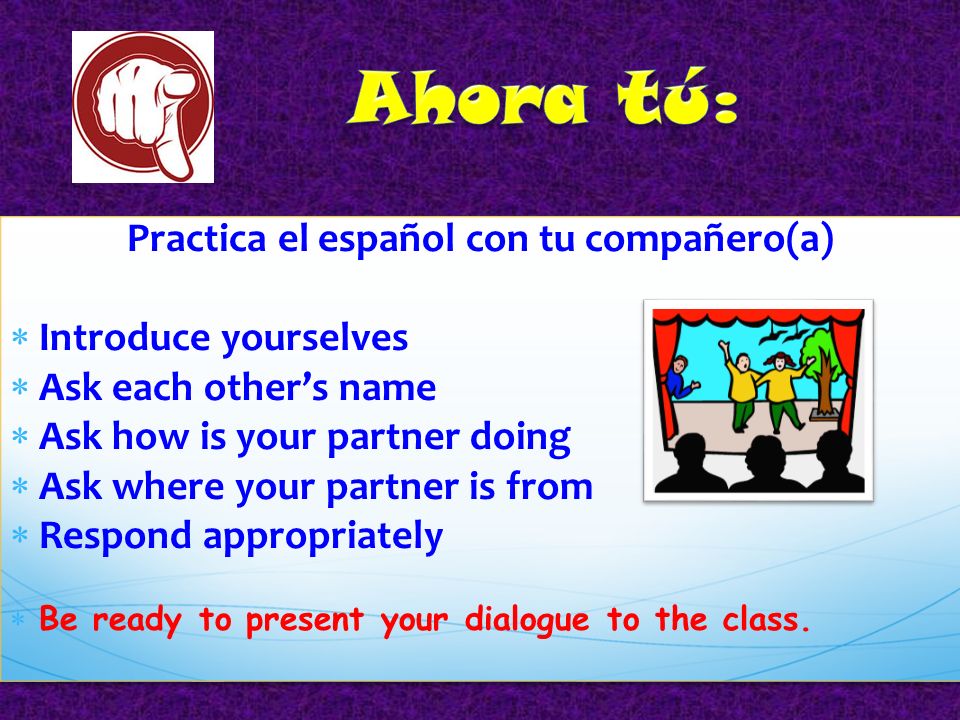 Ahora tú:

Practica el español con tu compañero(a)

* Introduce yourselves
* Ask each other's name
* Ask how is your partner doing
* Ask where your partner is from
* Respond appropriately

* Be ready to present your dialogue to the class.